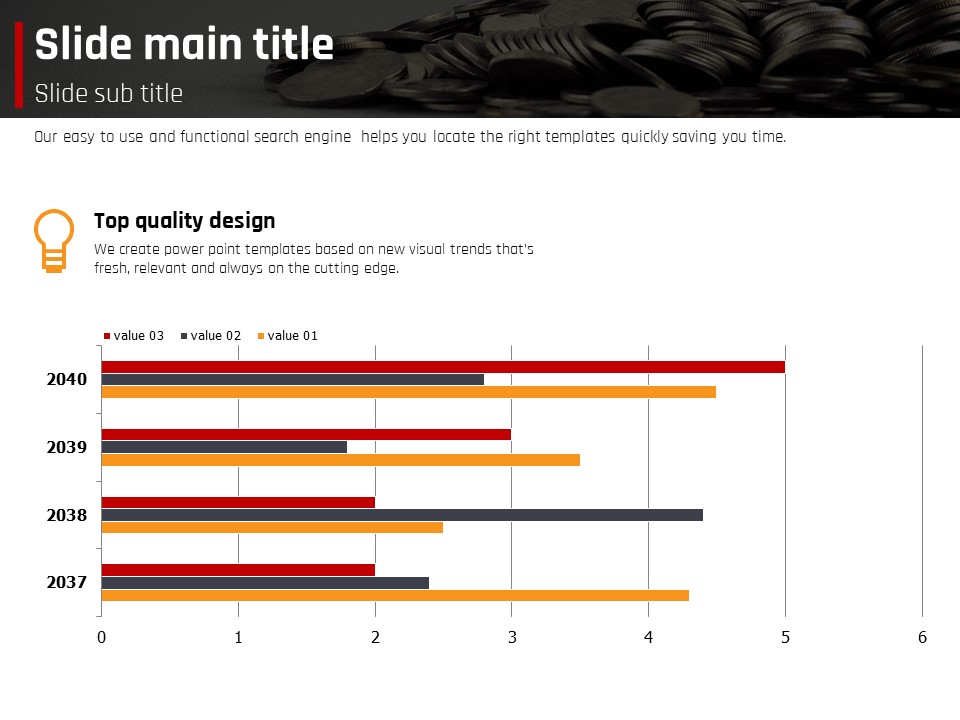 Slide main title
Slide sub title

Our easy to use and functional search engine helps you locate the right templates quickly saving you time.

Top quality design
We create power point templates based on new visual trends that's fresh, relevant and always on the cutting edge.

value 03 value 02 value 01

2040
2039
2038
2037

0 1 2 3 4 5 6